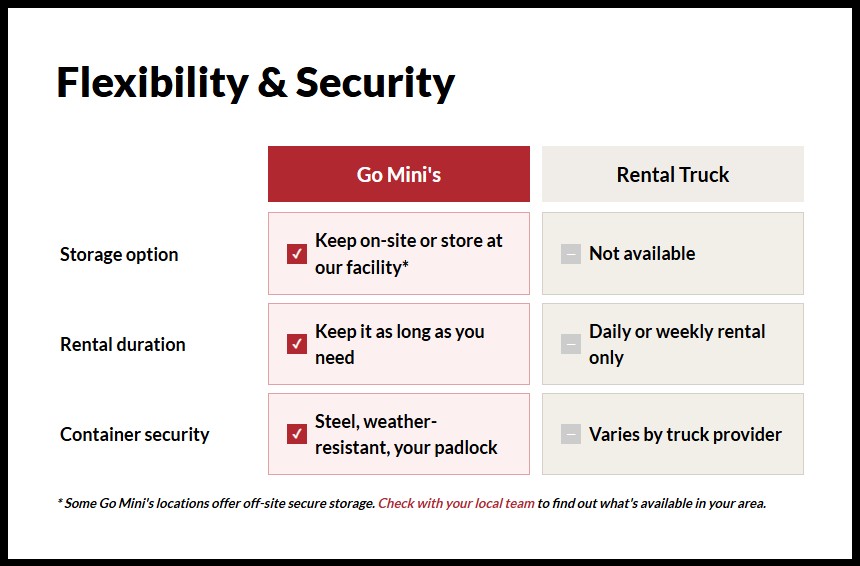 Flexibility & Security

| | Go Mini's | Rental Truck |
|---|---|---|
| Storage option | ✓ Keep on-site or store at our facility* | – Not available |
| Rental duration | ✓ Keep it as long as you need | – Daily or weekly rental only |
| Container security | ✓ Steel, weather-resistant, your padlock | – Varies by truck provider |

* Some Go Mini's locations offer off-site secure storage. Check with your local team to find out what's available in your area.